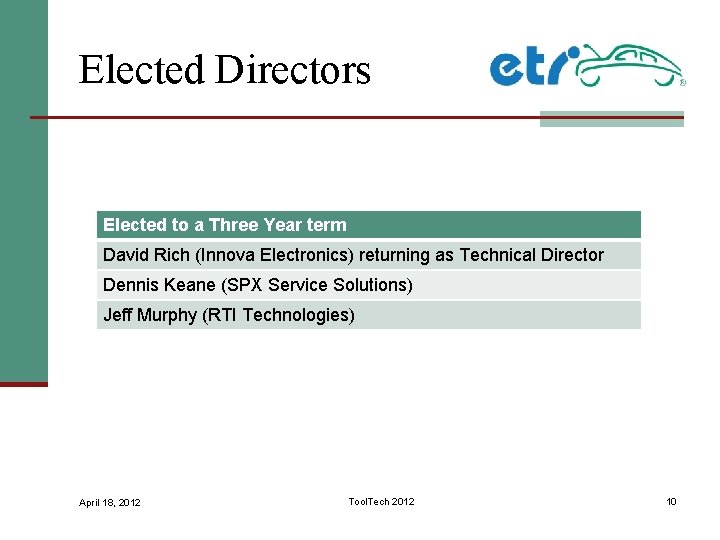 Elected Directors

etr

| Elected to a Three Year term |
|---|
| David Rich (Innova Electronics) returning as Technical Director |
| Dennis Keane (SPX Service Solutions) |
| Jeff Murphy (RTI Technologies) |

April 18, 2012

ToolTech 2012

10